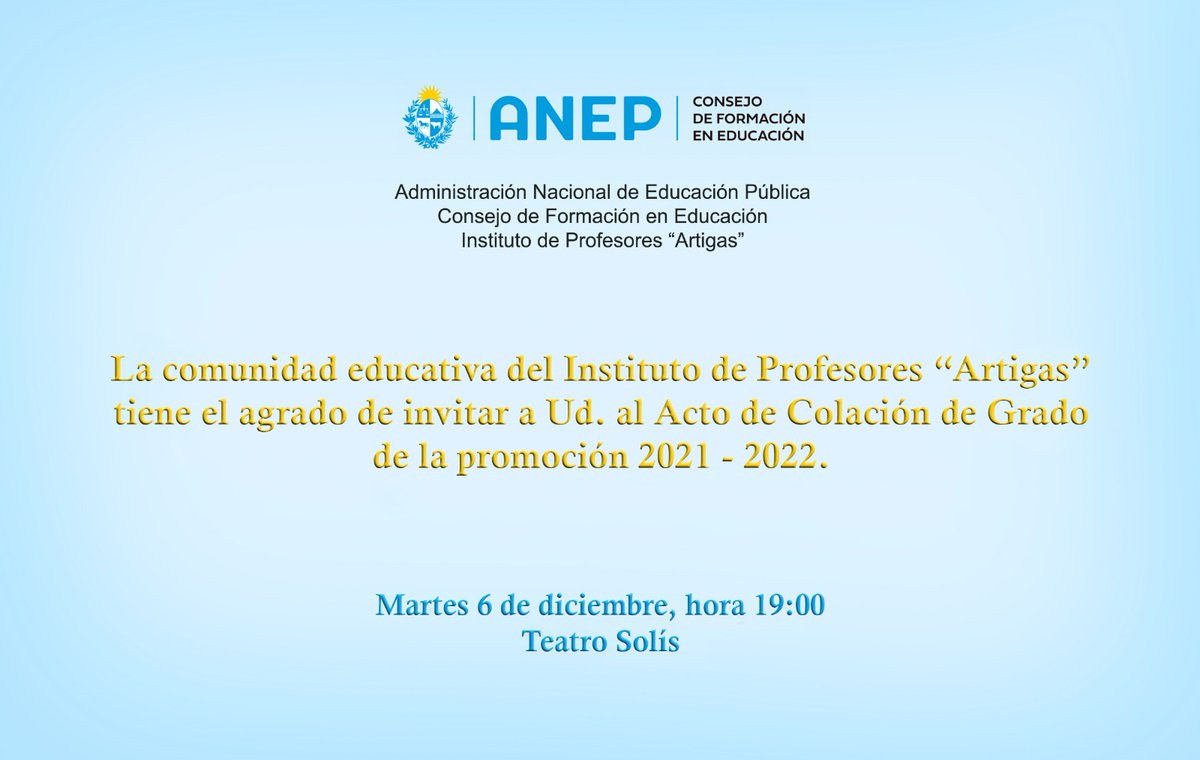 ANEP CONSEJO DE FORMACIÓN EN EDUCACIÓN

Administración Nacional de Educación Pública
Consejo de Formación en Educación
Instituto de Profesores “Artigas”

La comunidad educativa del Instituto de Profesores “Artigas” tiene el agrado de invitar a Ud. al Acto de Colación de Grado de la promoción 2021 - 2022.

Martes 6 de diciembre, hora 19:00
Teatro Solís